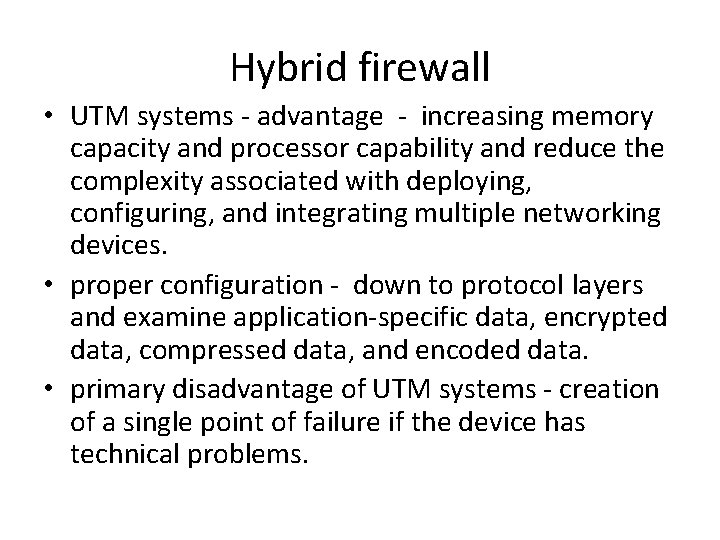 Hybrid firewall

• UTM systems - advantage - increasing memory capacity and processor capability and reduce the complexity associated with deploying, configuring, and integrating multiple networking devices.
• proper configuration - down to protocol layers and examine application-specific data, encrypted data, compressed data, and encoded data.
• primary disadvantage of UTM systems - creation of a single point of failure if the device has technical problems.